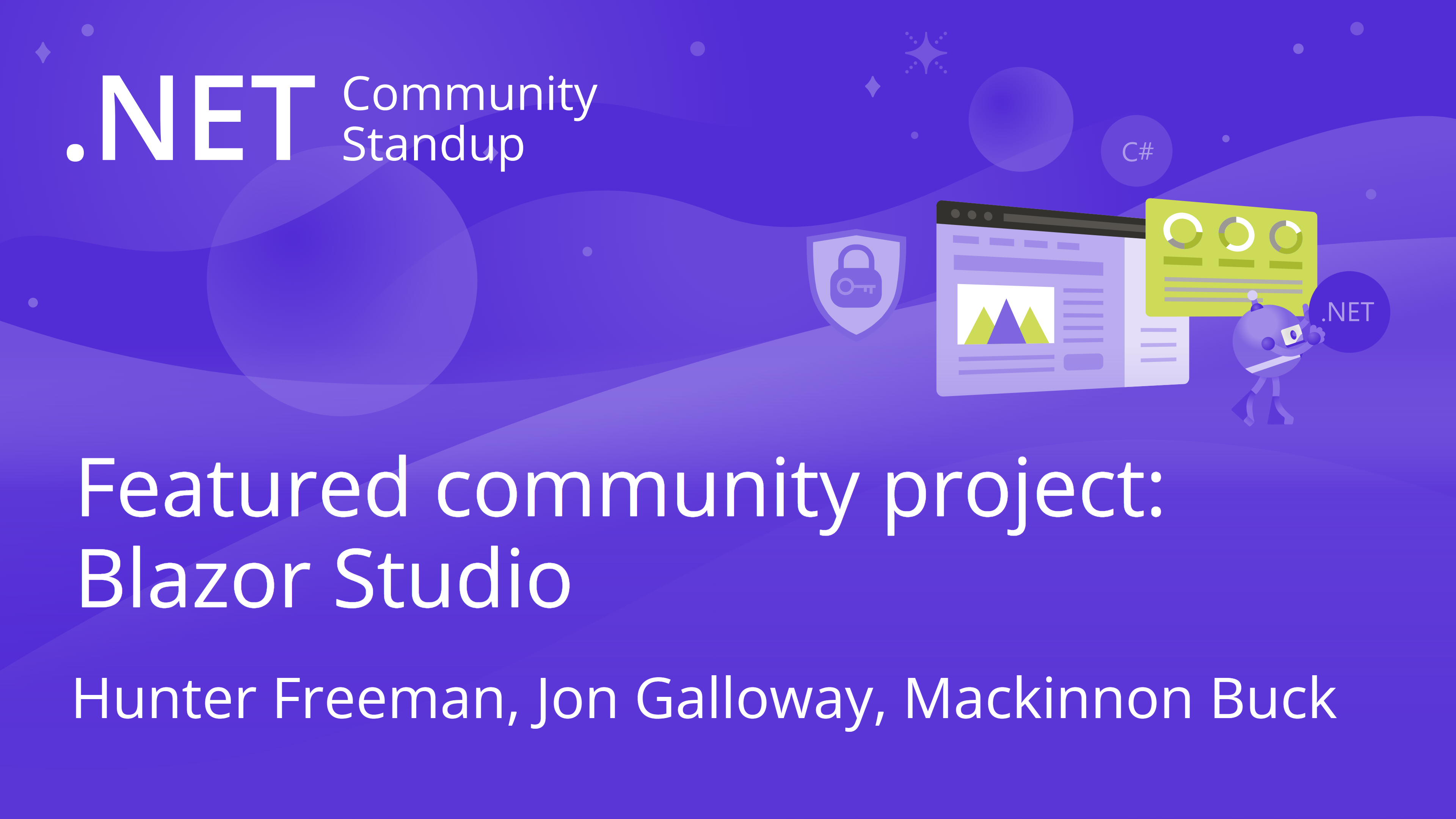 .NET Community Standup

C#

.NET

Featured community project: Blazor Studio

Hunter Freeman, Jon Galloway, Mackinnon Buck